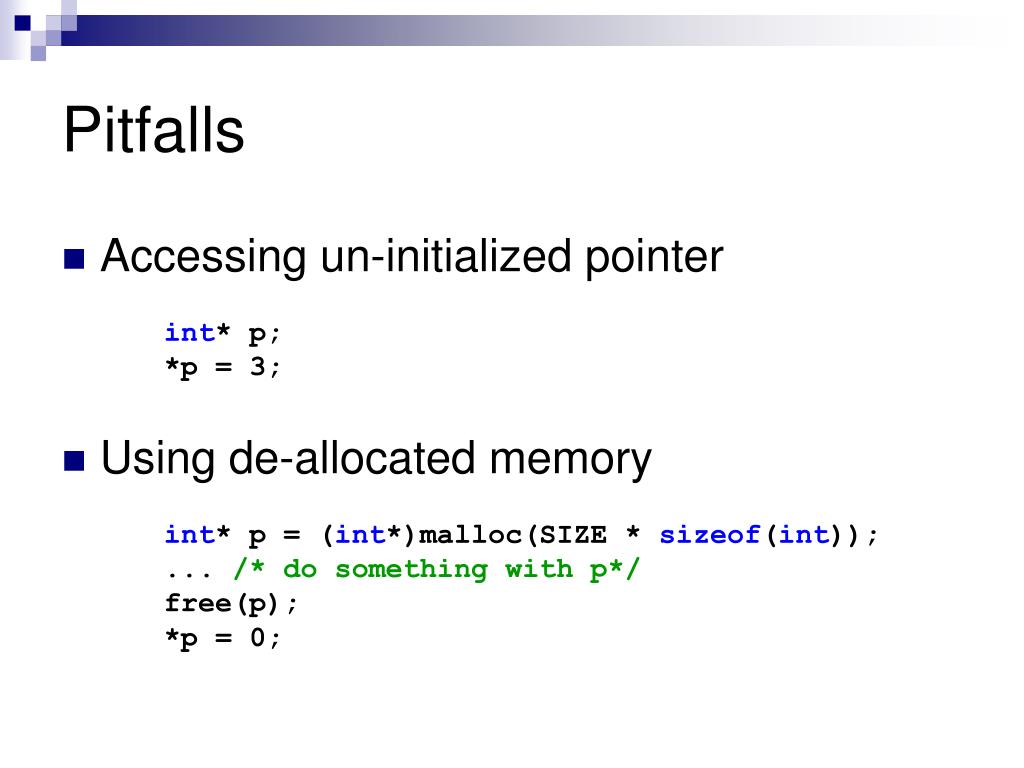 Pitfalls

Accessing un-initialized pointer

int* p;
*p = 3;

Using de-allocated memory

int* p = (int*)malloc(SIZE * sizeof(int));
... /* do something with p*/
free(p);
*p = 0;